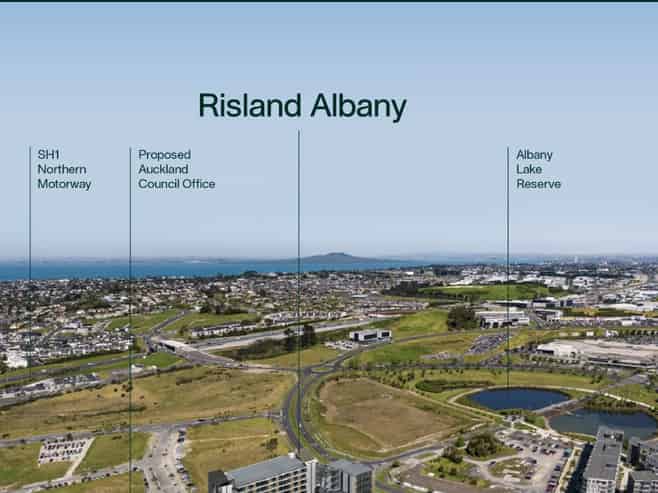 Risland Albany

SH1
Northern
Motorway

Proposed
Auckland
Council Office

Albany
Lake
Reserve